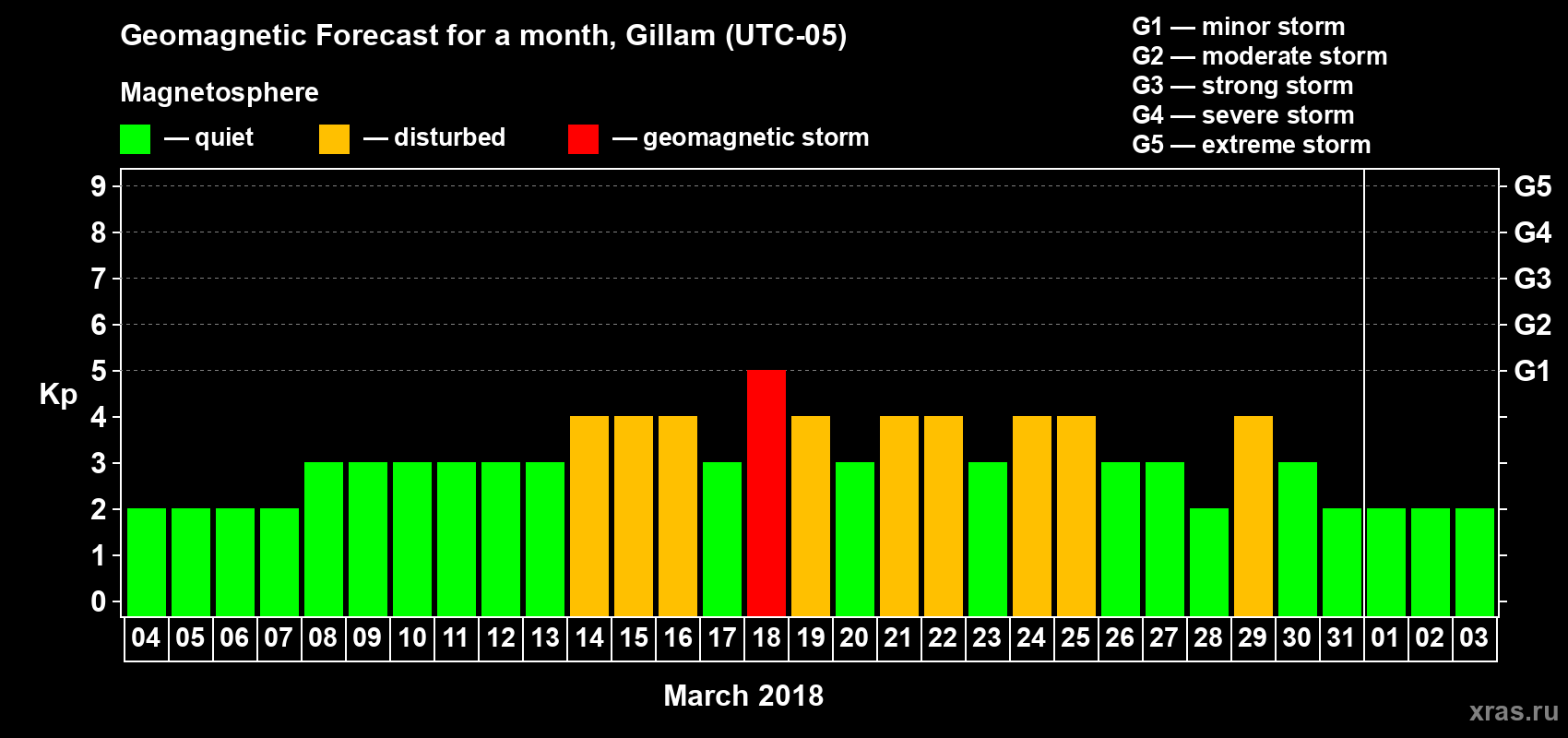 Geomagnetic Forecast for a month, Gillam (UTC-05)

Magnetosphere

— quiet — disturbed — geomagnetic storm

G1 — minor storm
G2 — moderate storm
G3 — strong storm
G4 — severe storm
G5 — extreme storm

Kp

9
8
7
6
5
4
3
2
1
0

G5
G4
G3
G2
G1

04 05 06 07 08 09 10 11 12 13 14 15 16 17 18 19 20 21 22 23 24 25 26 27 28 29 30 31 01 02 03

March 2018

xras.ru